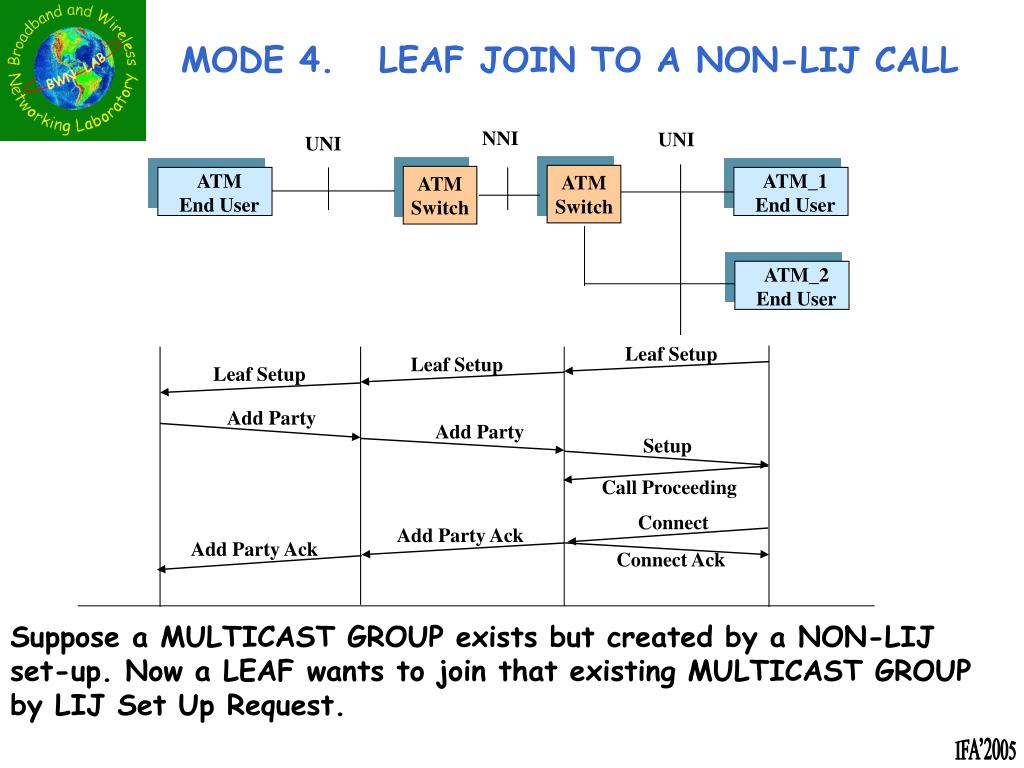 Broadband and Wireless Networking Laboratory
BWN-LAB

MODE 4. LEAF JOIN TO A NON-LIJ CALL

UNI
NNI
UNI

ATM
End User

ATM
Switch

ATM
Switch

ATM_1
End User

ATM_2
End User

Leaf Setup
Leaf Setup
Leaf Setup
Add Party
Add Party
Setup
Call Proceeding
Connect
Add Party Ack
Add Party Ack
Connect Ack

Suppose a MULTICAST GROUP exists but created by a NON-LIJ set-up. Now a LEAF wants to join that existing MULTICAST GROUP by LIJ Set Up Request.

IFA'2005